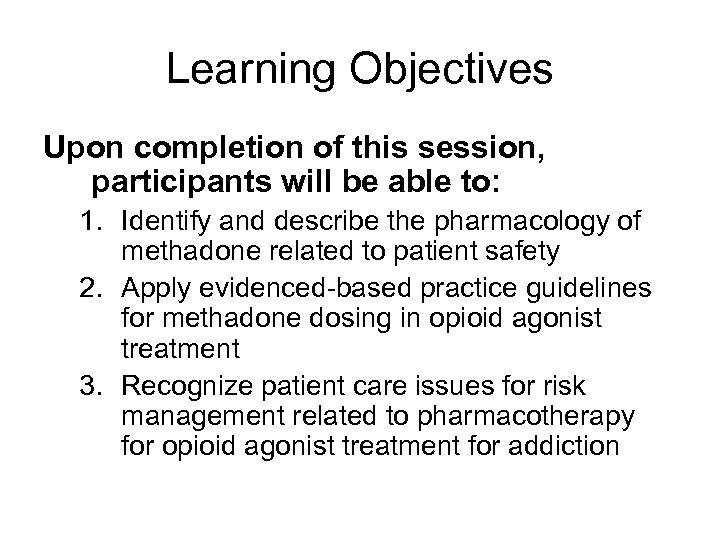 Learning Objectives

Upon completion of this session, participants will be able to:

1. Identify and describe the pharmacology of methadone related to patient safety
2. Apply evidenced-based practice guidelines for methadone dosing in opioid agonist treatment
3. Recognize patient care issues for risk management related to pharmacotherapy for opioid agonist treatment for addiction